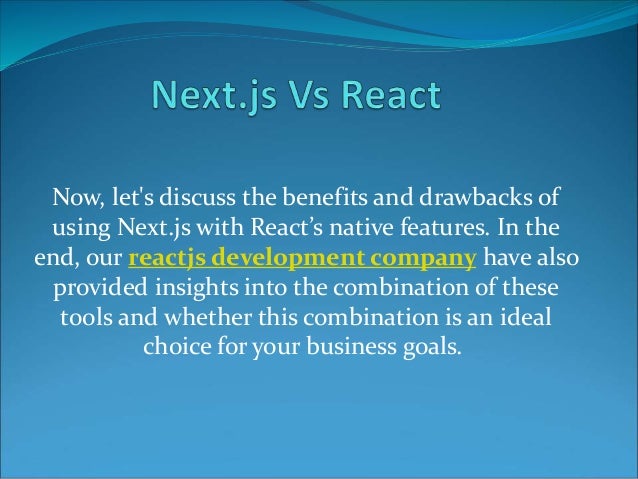 Next.js Vs React

Now, let's discuss the benefits and drawbacks of using Next.js with React’s native features. In the end, our reactjs development company have also provided insights into the combination of these tools and whether this combination is an ideal choice for your business goals.